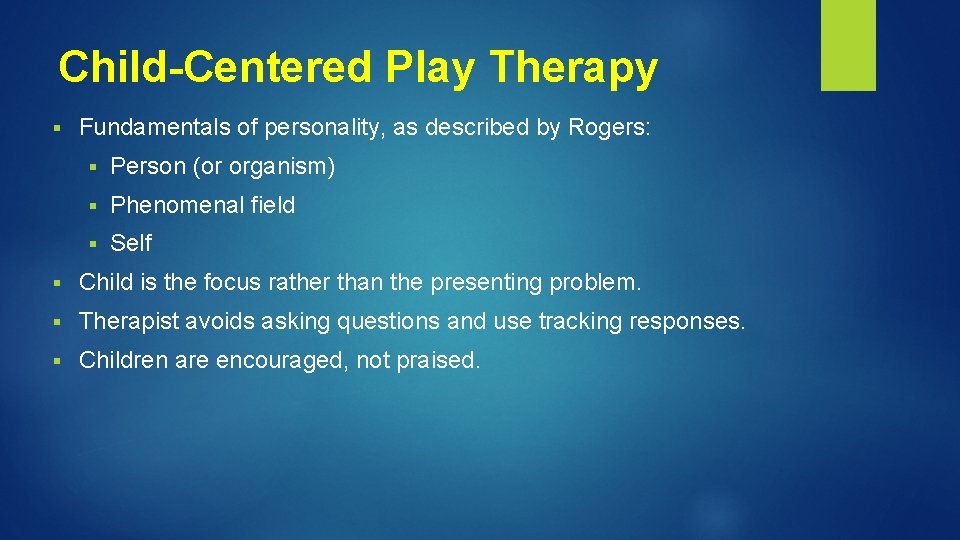 Child-Centered Play Therapy

▪ Fundamentals of personality, as described by Rogers:

▪ Person (or organism)

▪ Phenomenal field

▪ Self

▪ Child is the focus rather than the presenting problem.

▪ Therapist avoids asking questions and use tracking responses.

▪ Children are encouraged, not praised.